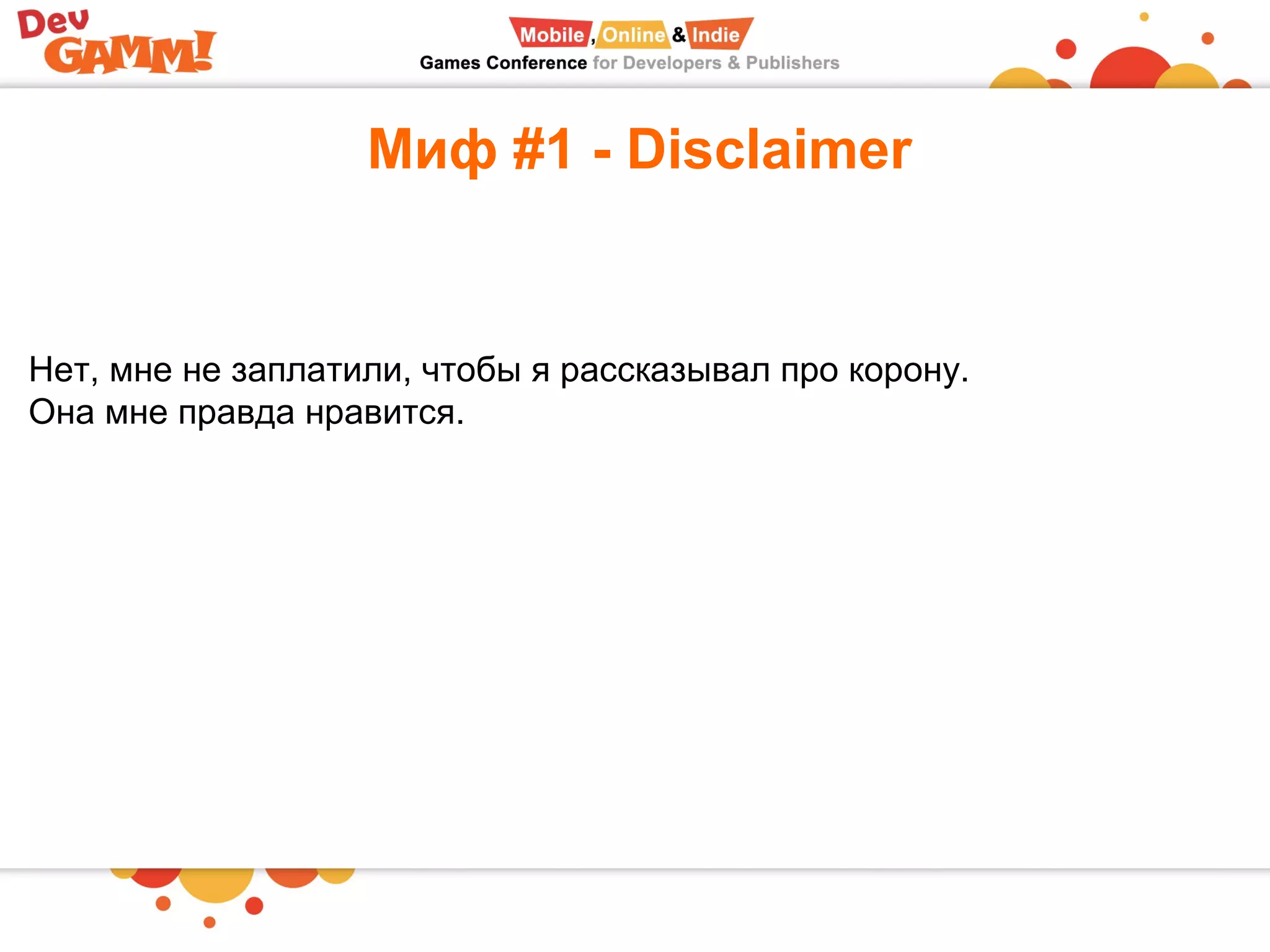 Dev GAMM!

Mobile, Online & Indie
Games Conference for Developers & Publishers

Миф #1 - Disclaimer

Нет, мне не заплатили, чтобы я рассказывал про корону.
Она мне правда нравится.